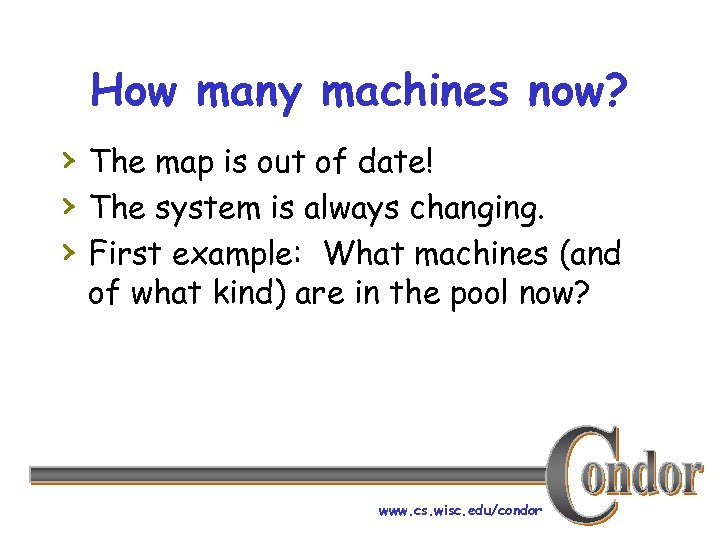 How many machines now?

› The map is out of date!
› The system is always changing.
› First example: What machines (and of what kind) are in the pool now?

Condor

www.cs.wisc.edu/condor